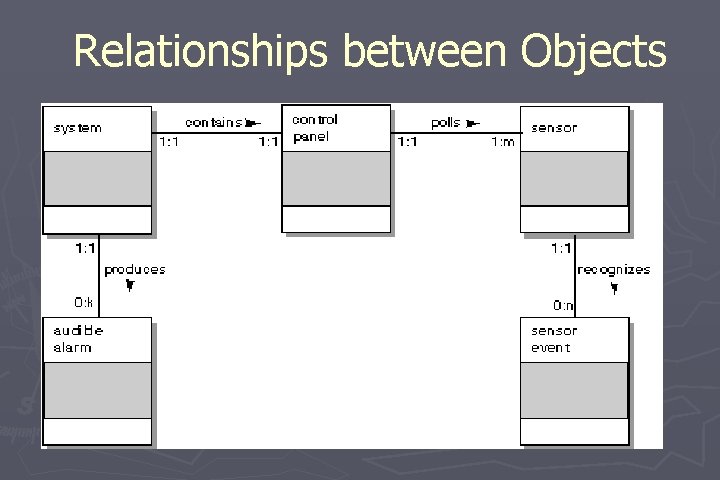 Relationships between Objects

system

contains

1:1

1:1

control panel

polls

1:1

1:m

sensor

1:1

produces

0:k

audible alarm

1:1

recognizes

0:n

sensor event